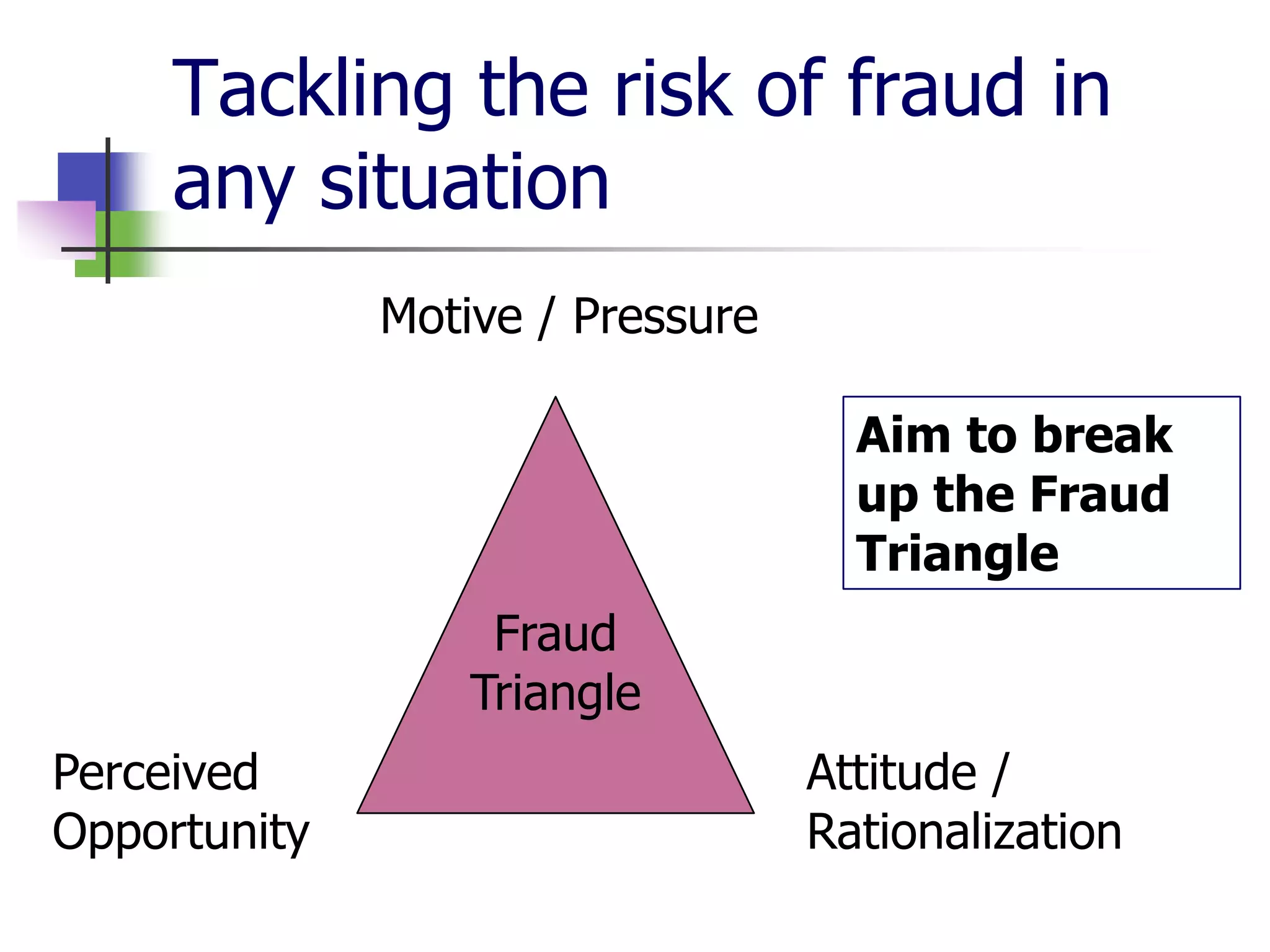 Tackling the risk of fraud in any situation

Motive / Pressure

Aim to break up the Fraud Triangle

Fraud Triangle

Perceived Opportunity

Attitude / Rationalization